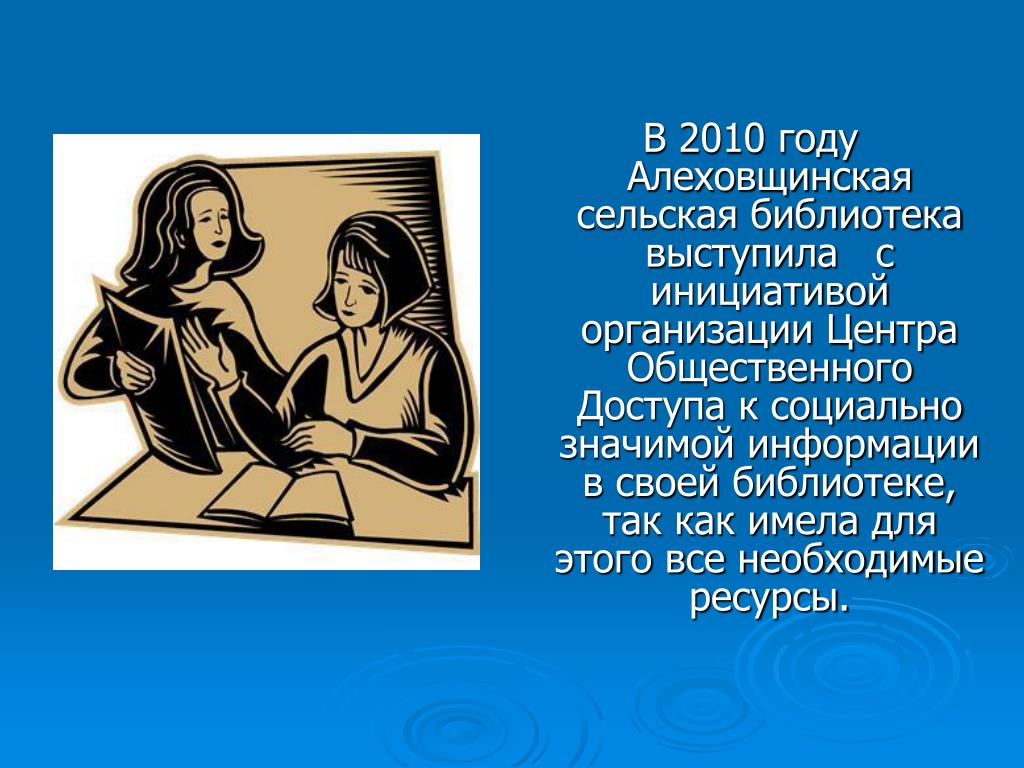 В 2010 году Алеховщинская сельская библиотека выступила с инициативой организации Центра Общественного Доступа к социально значимой информации в своей библиотеке, так как имела для этого все необходимые ресурсы.